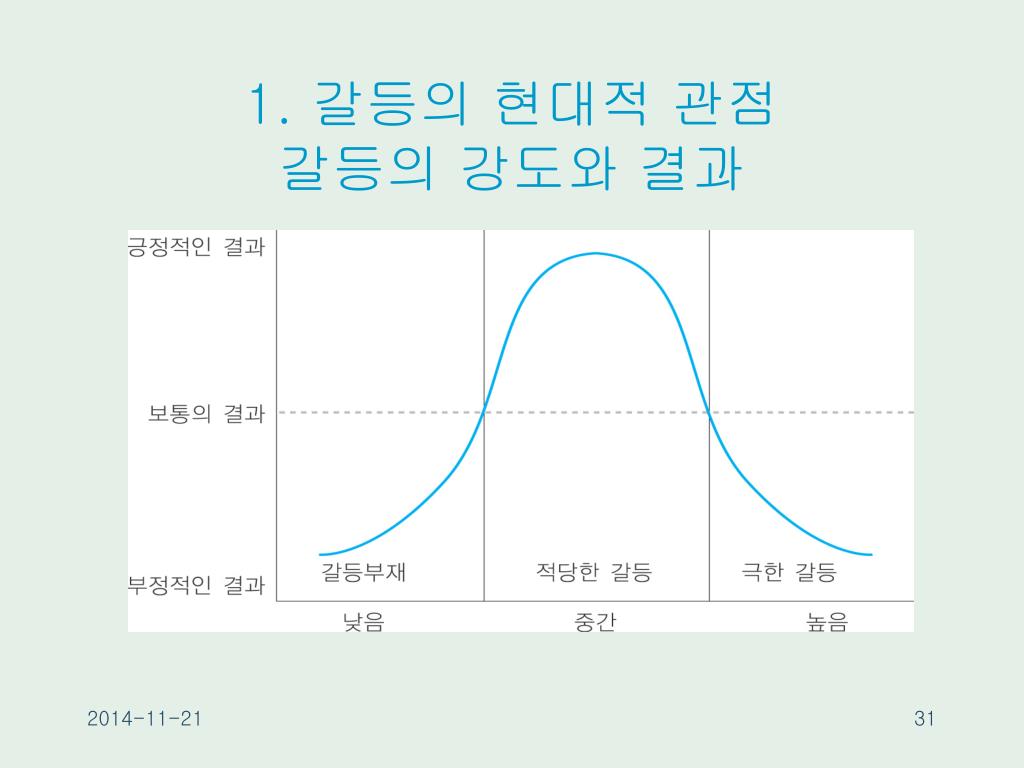 1. 갈등의 현대적 관점
갈등의 강도와 결과

긍정적인 결과
보통의 결과
부정적인 결과

갈등부재
적당한 갈등
극한 갈등

낮음
중간
높음

2014-11-21

31